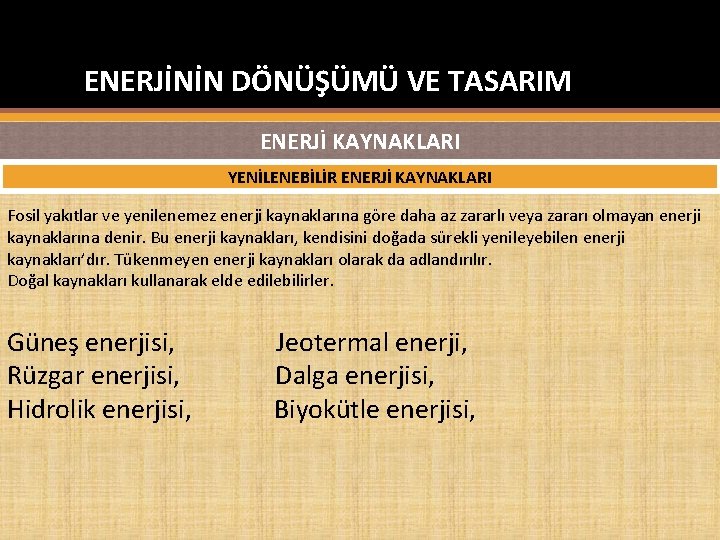 ENERJİNİN DÖNÜŞÜMÜ VE TASARIM

ENERJİ KAYNAKLARI

YENİLENEBİLİR ENERJİ KAYNAKLARI

Fosil yakıtlar ve yenilenemez enerji kaynaklarına göre daha az zararlı veya zararı olmayan enerji kaynaklarına denir. Bu enerji kaynakları, kendisini doğada sürekli yenileyebilen enerji kaynakları'dır. Tükenmeyen enerji kaynakları olarak da adlandırılır.
Doğal kaynakları kullanarak elde edilebilirler.

Güneş enerjisi,
Rüzgar enerjisi,
Hidrolik enerjisi,

Jeotermal enerji,
Dalga enerjisi,
Biyokütle enerjisi,